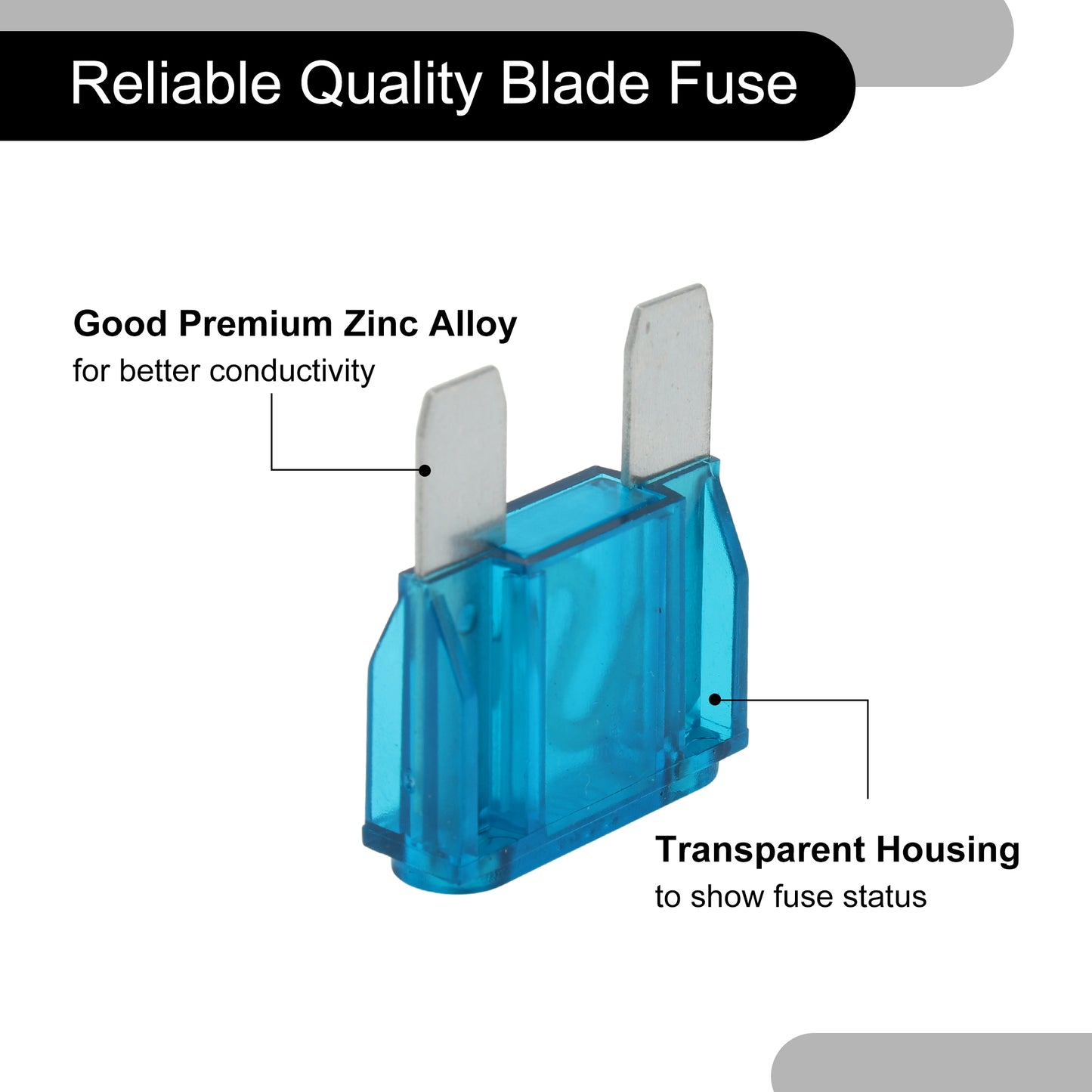 Reliable Quality Blade Fuse

Good Premium Zinc Alloy
for better conductivity

Transparent Housing
to show fuse status